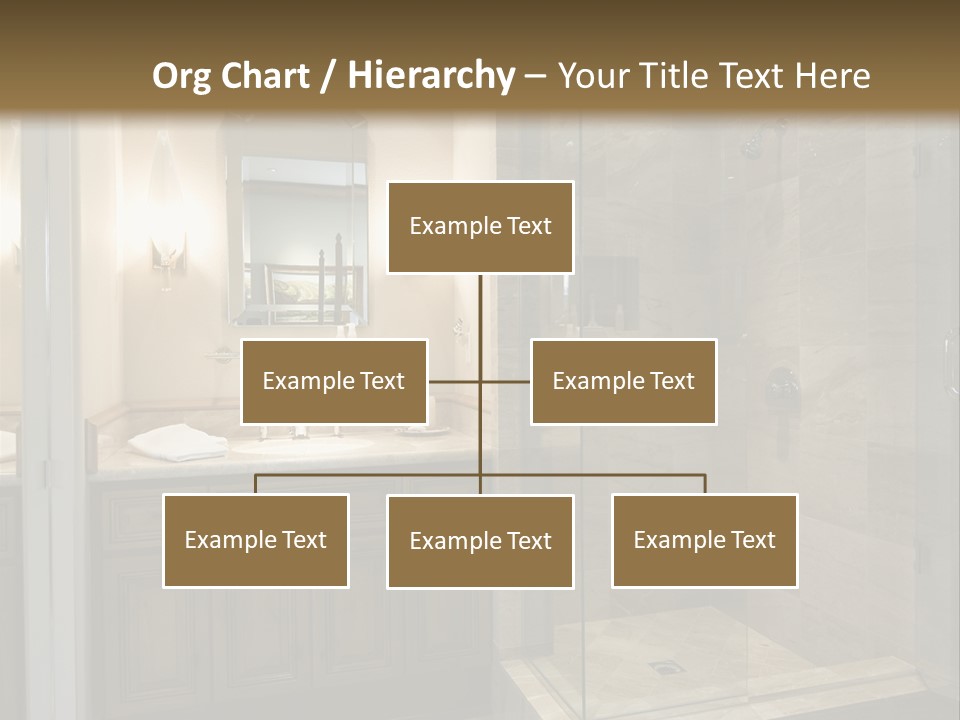 Org Chart / Hierarchy – Your Title Text Here

Example Text

Example Text

Example Text

Example Text

Example Text

Example Text